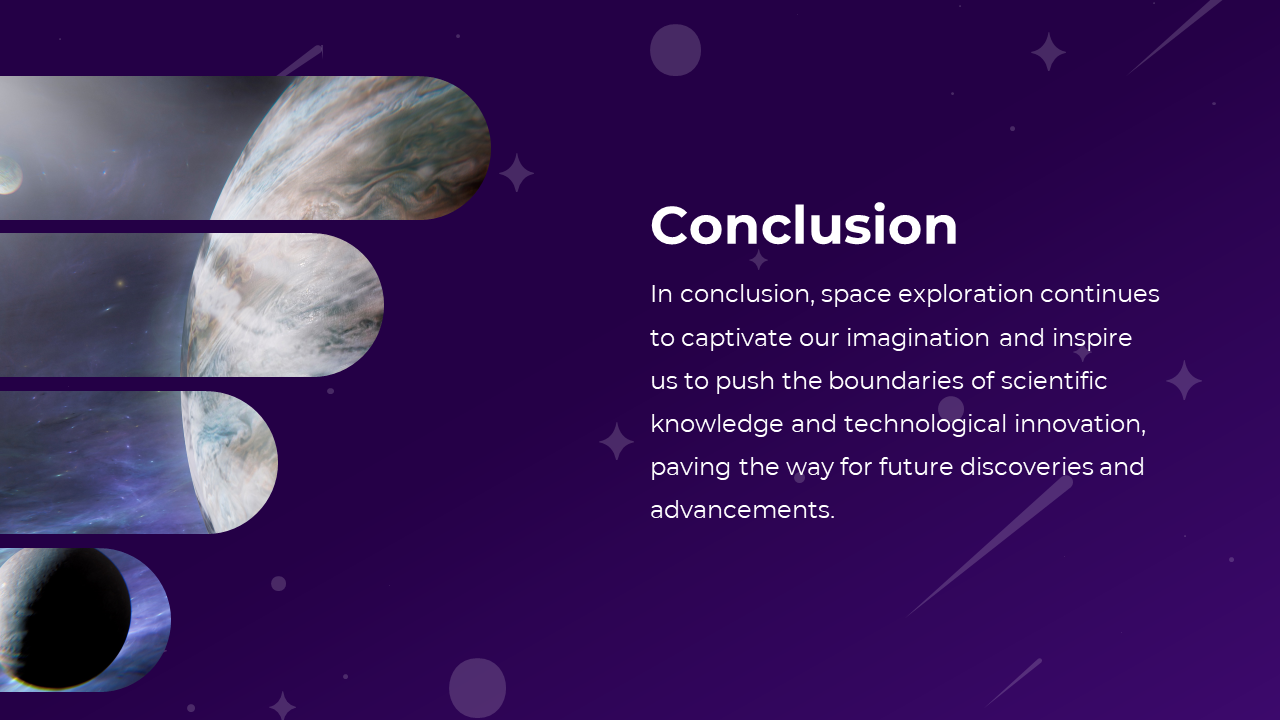 Conclusion

In conclusion, space exploration continues to captivate our imagination and inspire us to push the boundaries of scientific knowledge and technological innovation, paving the way for future discoveries and advancements.